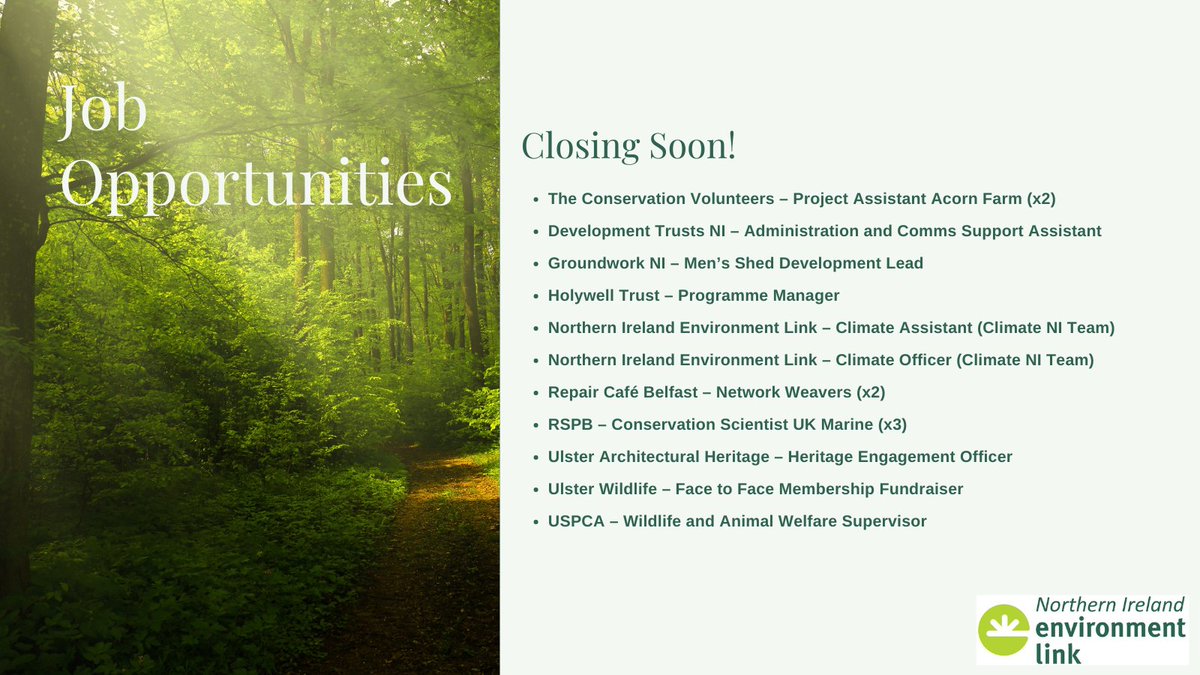 Job Opportunities

Closing Soon!

- The Conservation Volunteers – Project Assistant Acorn Farm (x2)
- Development Trusts NI – Administration and Comms Support Assistant
- Groundwork NI – Men's Shed Development Lead
- Holywell Trust – Programme Manager
- Northern Ireland Environment Link – Climate Assistant (Climate NI Team)
- Northern Ireland Environment Link – Climate Officer (Climate NI Team)
- Repair Café Belfast – Network Weavers (x2)
- RSPB – Conservation Scientist UK Marine (x3)
- Ulster Architectural Heritage – Heritage Engagement Officer
- Ulster Wildlife – Face to Face Membership Fundraiser
- USPCA – Wildlife and Animal Welfare Supervisor

Northern Ireland environment link